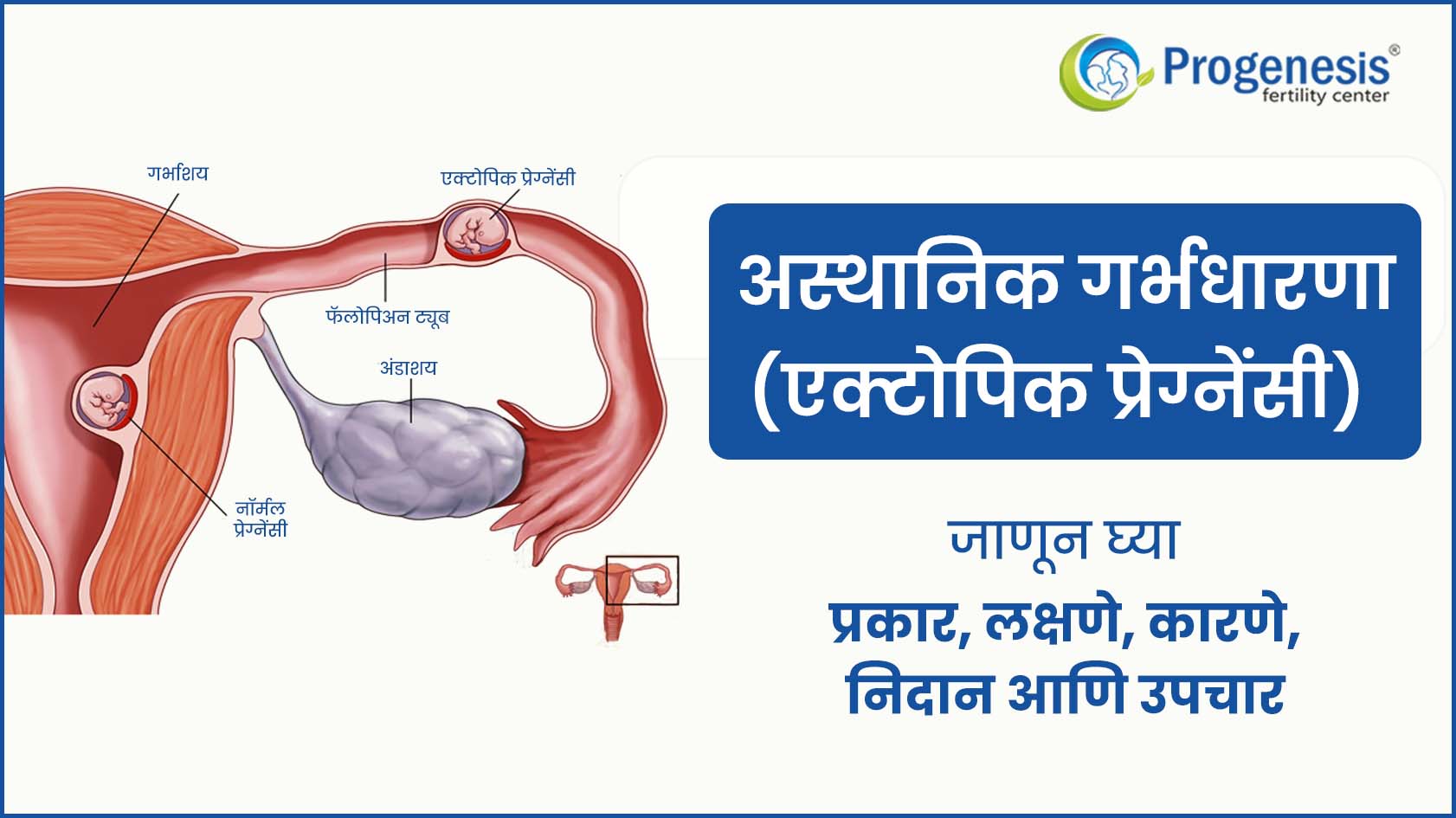 Progenesis®
fertility center

गर्भाशय

एक्टोपिक प्रेग्नेंसी

फॅलोपिअन ट्यूब

अंडाशय

नॉर्मल प्रेग्नेंसी

अस्थानिक गर्भधारणा (एक्टोपिक प्रेग्नेंसी)

जाणून घ्या

प्रकार, लक्षणे, कारणे, निदान आणि उपचार